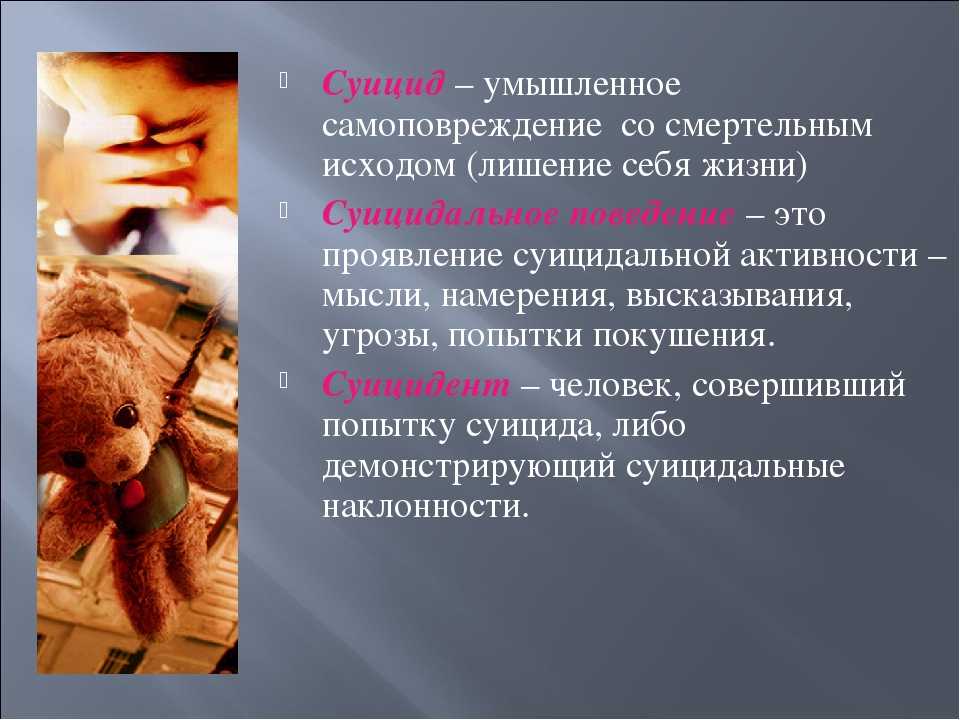 Суицид – умышленное самоповреждение  со смертельным исходом (лишение себя жизни)

Суицидальное поведение – это проявление суицидальной активности – мысли, намерения, высказывания, угрозы, попытки покушения.

Суицидент – человек, совершивший попытку суицида, либо демонстрирующий суицидальные наклонности.